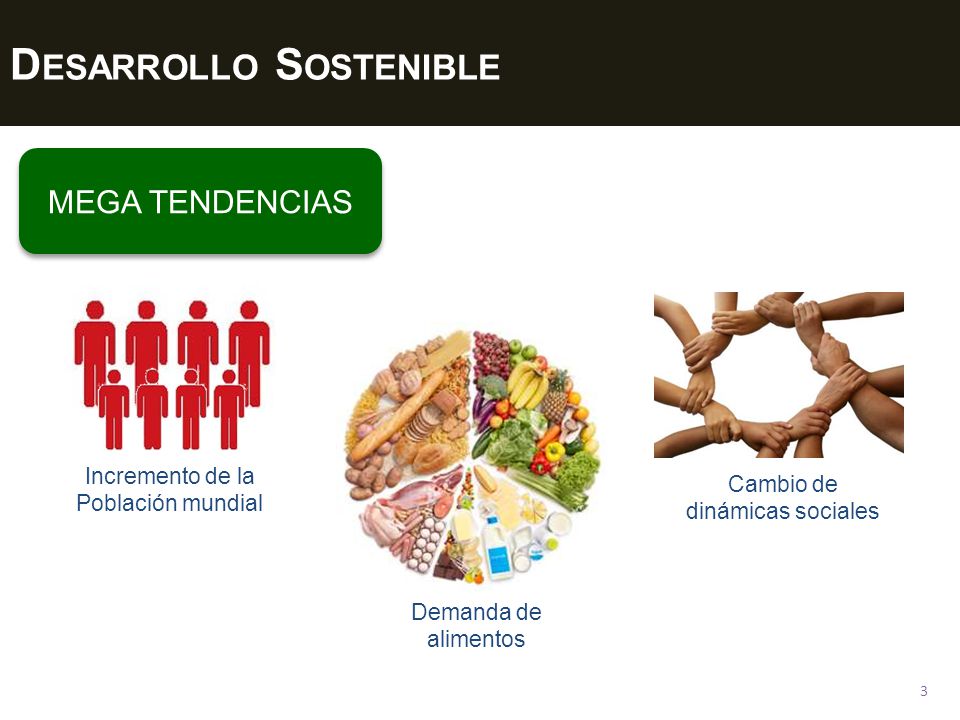 DESARROLLO SOSTENIBLE

MEGA TENDENCIAS

Incremento de la Población mundial

Demanda de alimentos

Cambio de dinámicas sociales

3